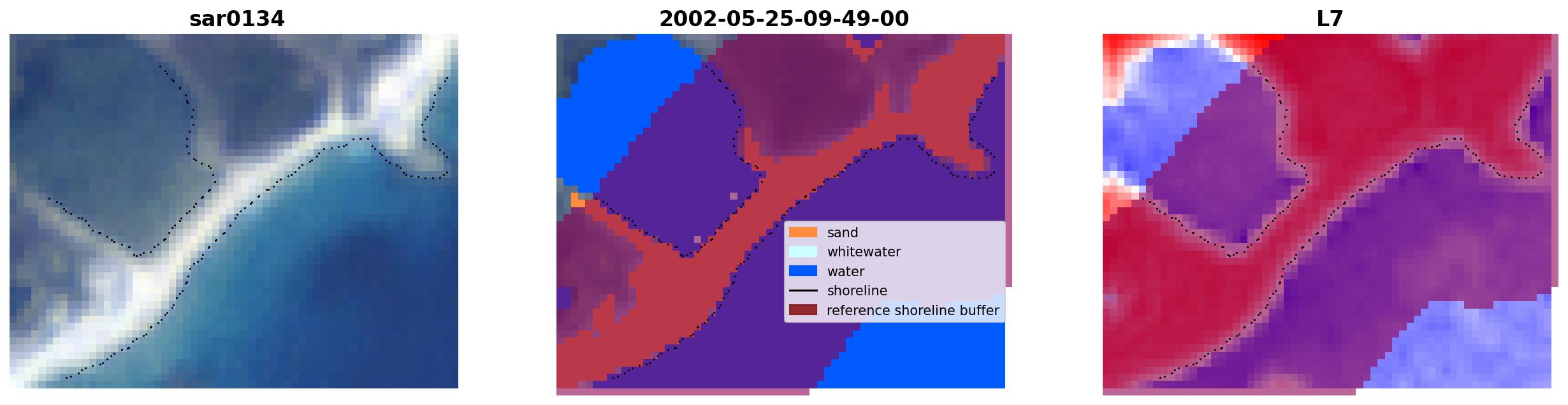 sar0134

2002-05-25-09-49-00

sand
whitewater
water
shoreline
reference shoreline buffer

L7